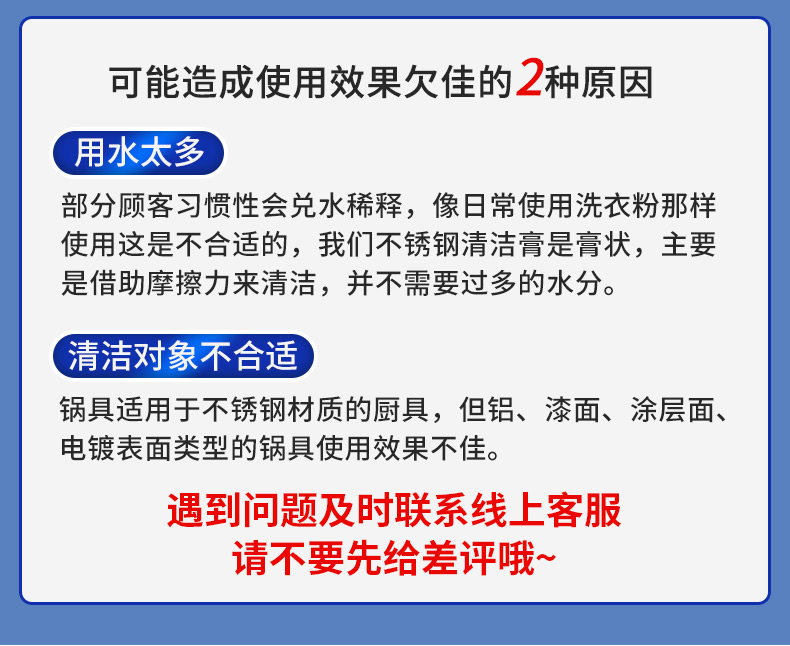 可能造成使用效果欠佳的2种原因

用水太多

部分顾客习惯性会兑水稀释，像日常使用洗衣粉那样使用这是不合适的，我们不锈钢清洁膏是膏状，主要是借助摩擦力来清洁，并不需要过多的水分。

清洁对象不合适

锅具适用于不锈钢材质的厨具，但铝、漆面、涂层面、电镀表面类型的锅具使用效果不佳。

遇到问题及时联系线上客服
请不要先给差评哦~